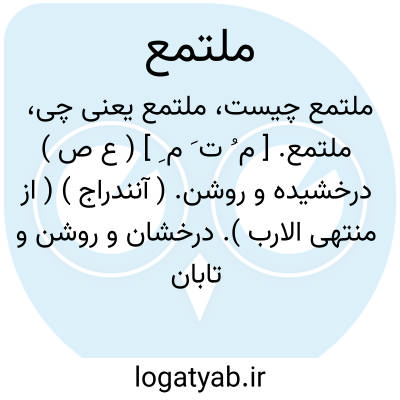 ملتمع

ملتمع چیست، ملتمع یعنی چی، ملتمع. [ م ُ ت َ م ِ ] ( ع ص ) درخشیده و روشن. ( آنندراج ) ( از منتهی الارب ). درخشان و روشن و تابان

logatyab.ir